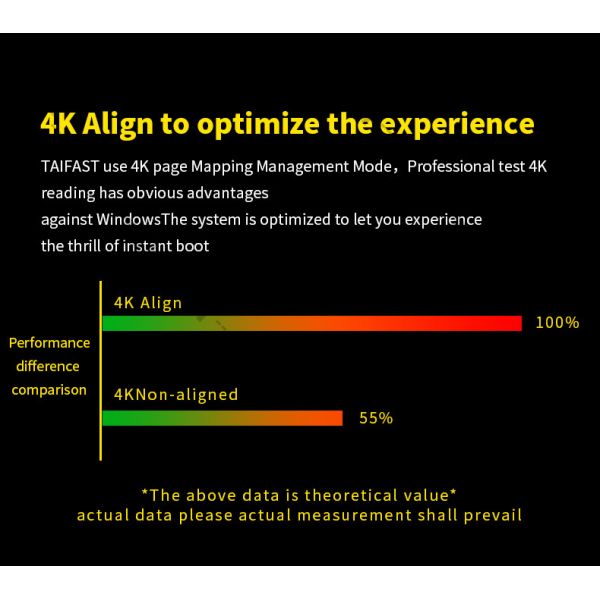 4K Align to optimize the experience

TAIFAST use 4K page Mapping Management Mode，Professional test 4K reading has obvious advantages
against WindowsThe system is optimized to let you experience
the thrill of instant boot

Performance difference comparison

4K Align

100%

4KNon-aligned

55%

*The above data is theoretical value*
actual data please actual measurement shall prevail